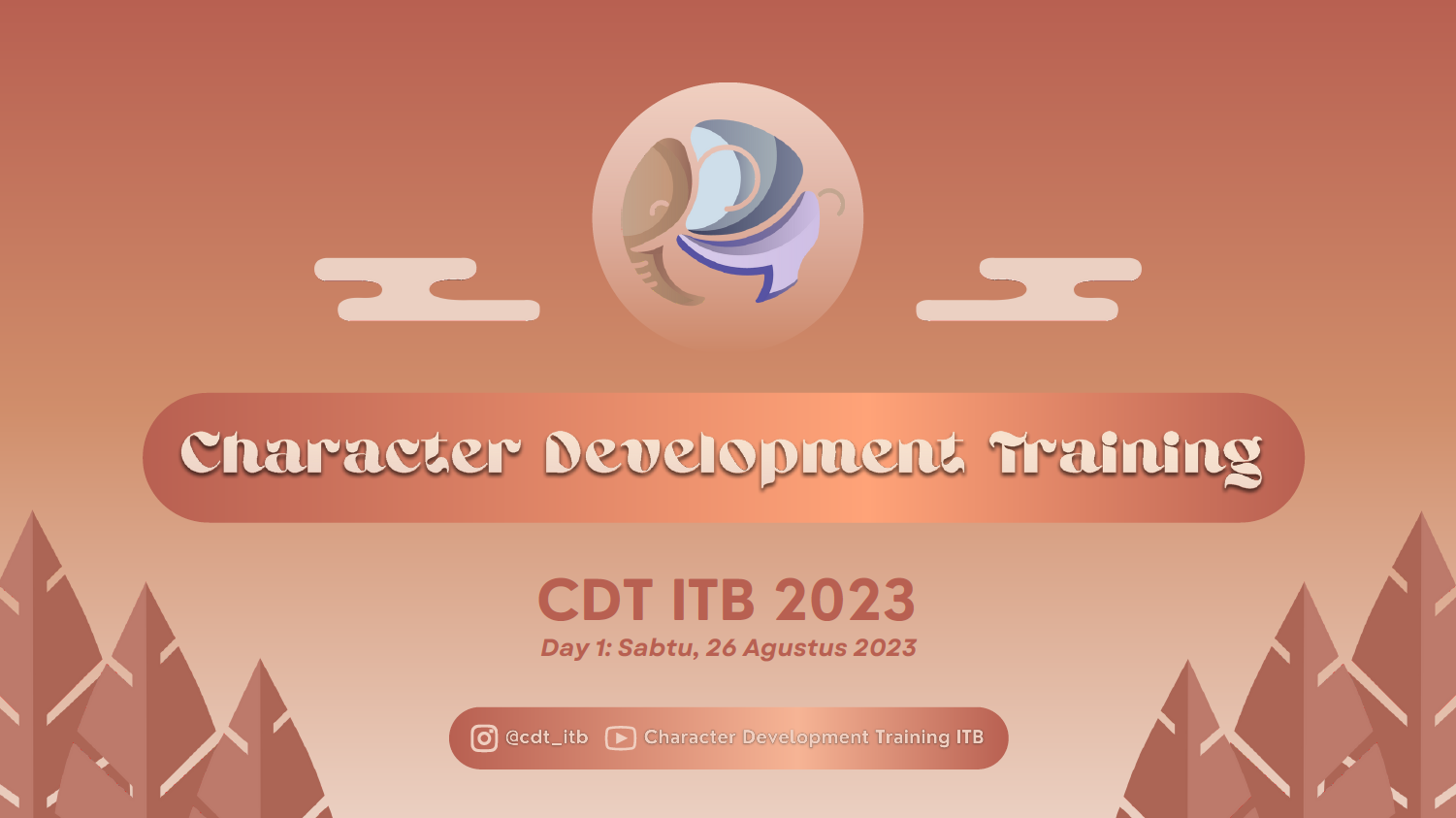 Character Development Training

CDT ITB 2023

Day 1: Sabtu, 26 Agustus 2023

@cdt_itb Character Development Training ITB